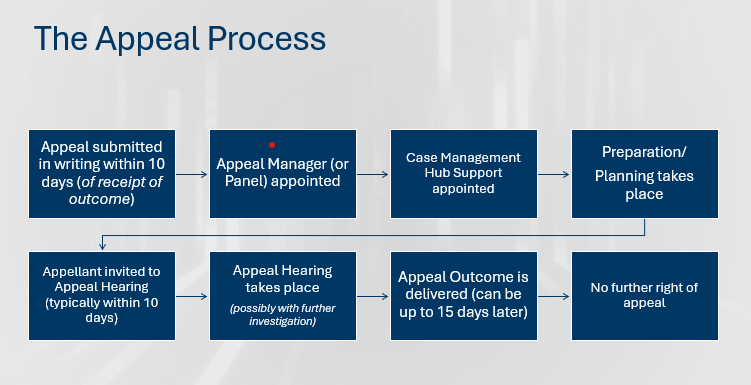 The Appeal Process

Appeal submitted in writing within 10 days (of receipt of outcome)

Appeal Manager (or Panel) appointed

Case Management Hub Support appointed

Preparation/ Planning takes place

Appellant invited to Appeal Hearing (typically within 10 days)

Appeal Hearing takes place

(possibly with further investigation)

Appeal Outcome is delivered (can be up to 15 days later)

No further right of appeal